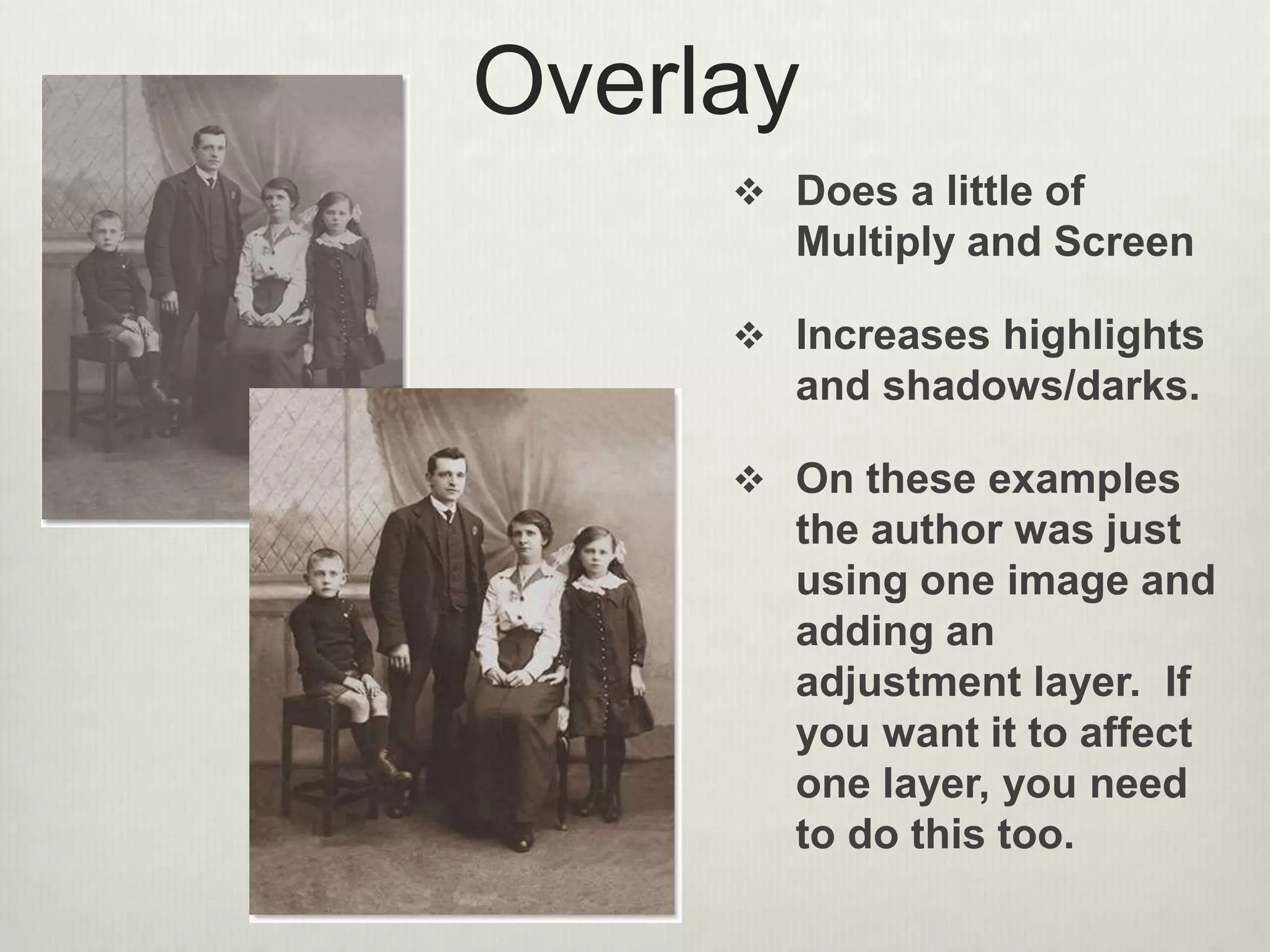 Overlay

❖ Does a little of Multiply and Screen

❖ Increases highlights and shadows/darks.

❖ On these examples the author was just using one image and adding an adjustment layer. If you want it to affect one layer, you need to do this too.